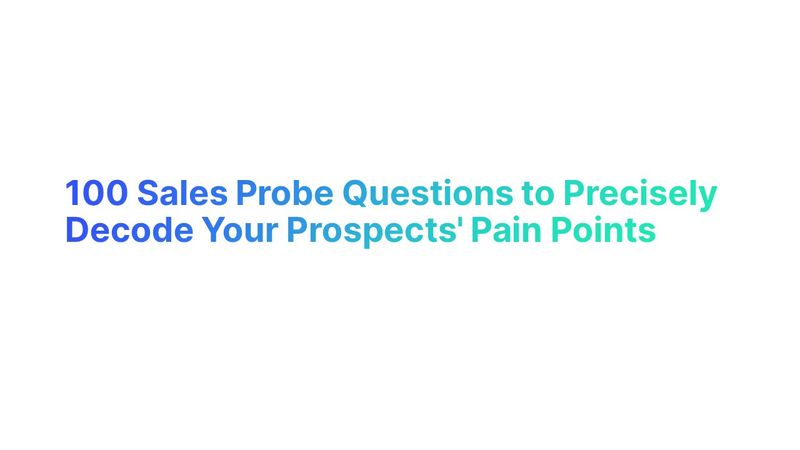 100 Sales Probe Questions to Precisely Decode Your Prospects' Pain Points